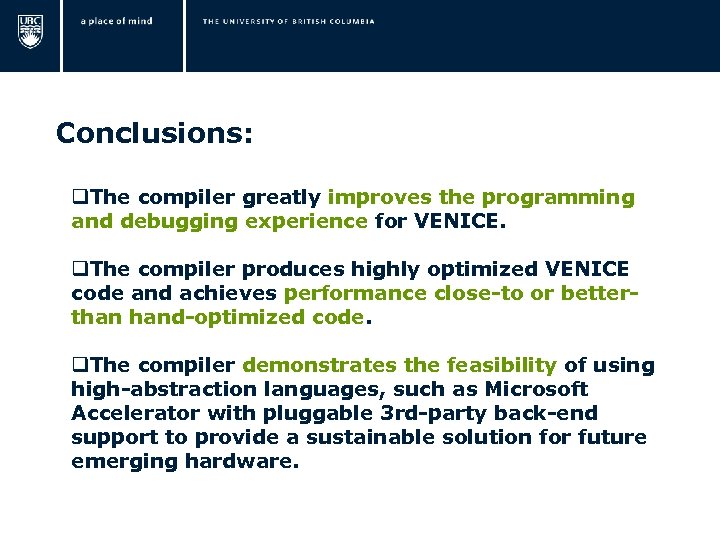 UBC a place of mind THE UNIVERSITY OF BRITISH COLUMBIA

Conclusions:

❑The compiler greatly improves the programming and debugging experience for VENICE.

❑The compiler produces highly optimized VENICE code and achieves performance close-to or better-than hand-optimized code.

❑The compiler demonstrates the feasibility of using high-abstraction languages, such as Microsoft Accelerator with pluggable 3rd-party back-end support to provide a sustainable solution for future emerging hardware.